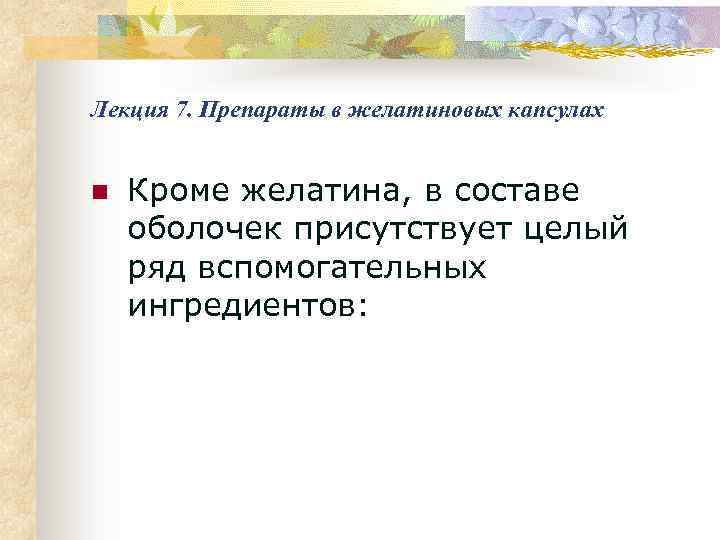 Лекция 7. Препараты в желатиновых капсулах

Кроме желатина, в составе оболочек присутствует целый ряд вспомогательных ингредиентов: